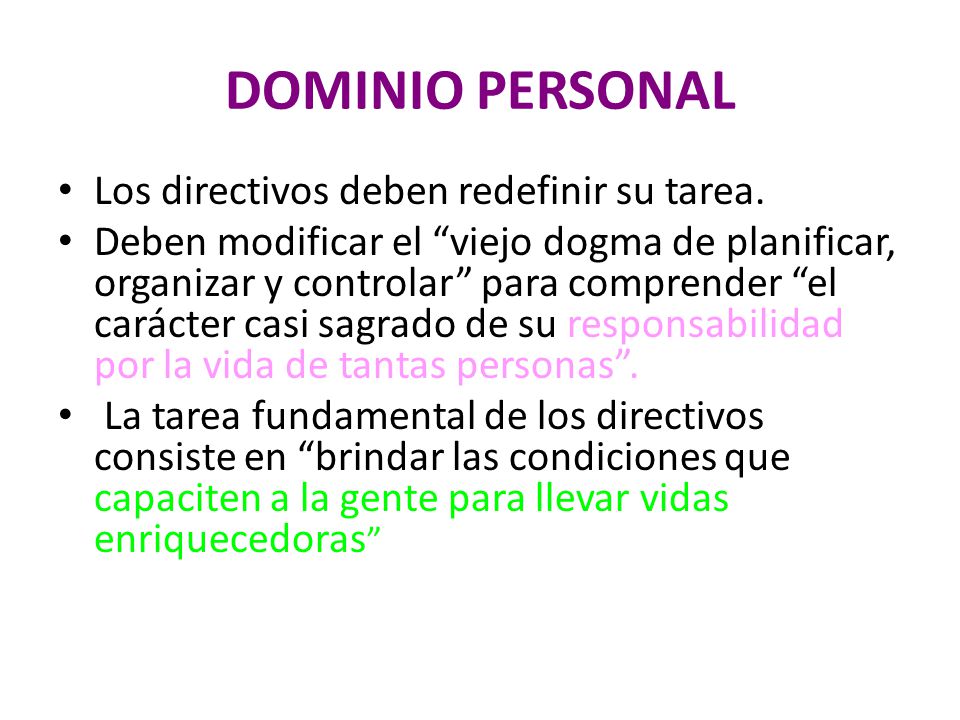 DOMINIO PERSONAL

• Los directivos deben redefinir su tarea.

• Deben modificar el “viejo dogma de planificar, organizar y controlar” para comprender “el carácter casi sagrado de su responsabilidad por la vida de tantas personas”.

• La tarea fundamental de los directivos consiste en “brindar las condiciones que capaciten a la gente para llevar vidas enriquecedoras”